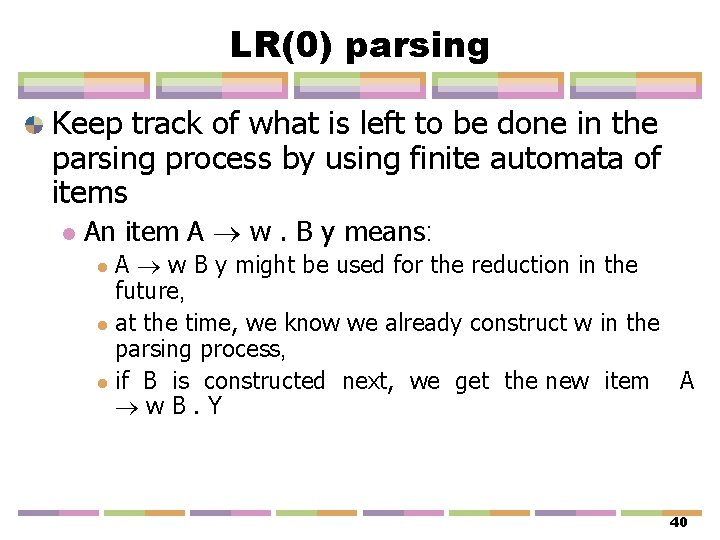 LR(0) parsing

Keep track of what is left to be done in the parsing process by using finite automata of items

An item A $\rightarrow$ w . B y means:

A $\rightarrow$ w B y might be used for the reduction in the future,

at the time, we know we already construct w in the parsing process,

if B is constructed next, we get the new item A $\rightarrow$ w B . Y

40